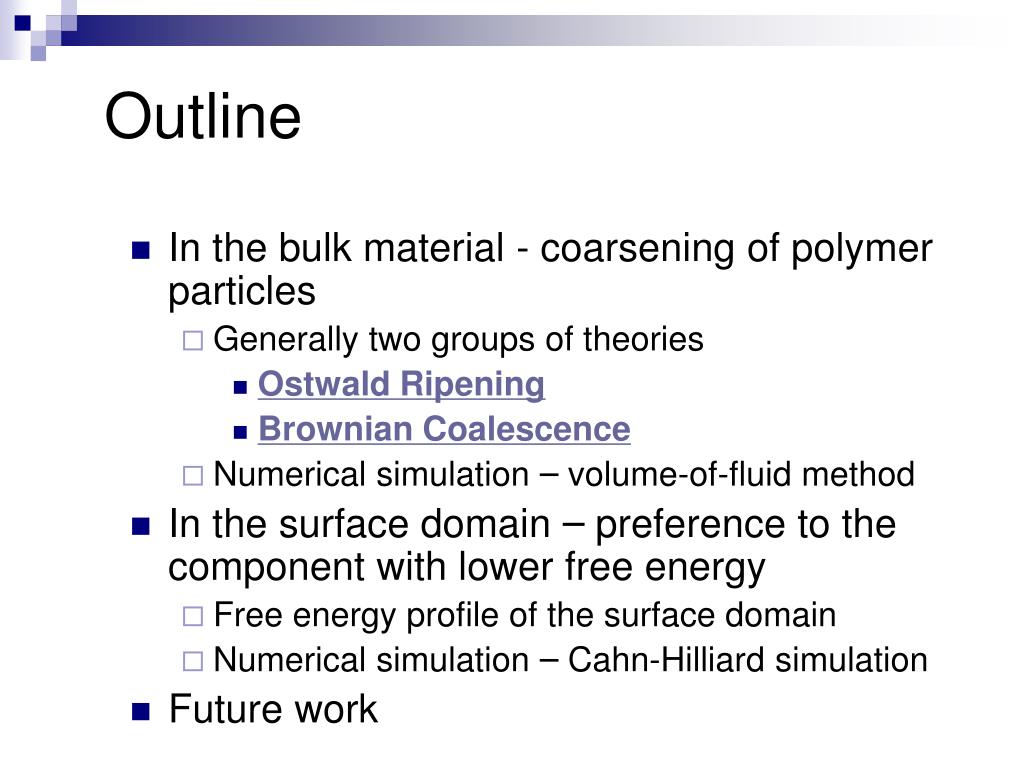 Outline

In the bulk material - coarsening of polymer particles

Generally two groups of theories

Ostwald Ripening

Brownian Coalescence

Numerical simulation – volume-of-fluid method

In the surface domain – preference to the component with lower free energy

Free energy profile of the surface domain

Numerical simulation – Cahn-Hilliard simulation

Future work